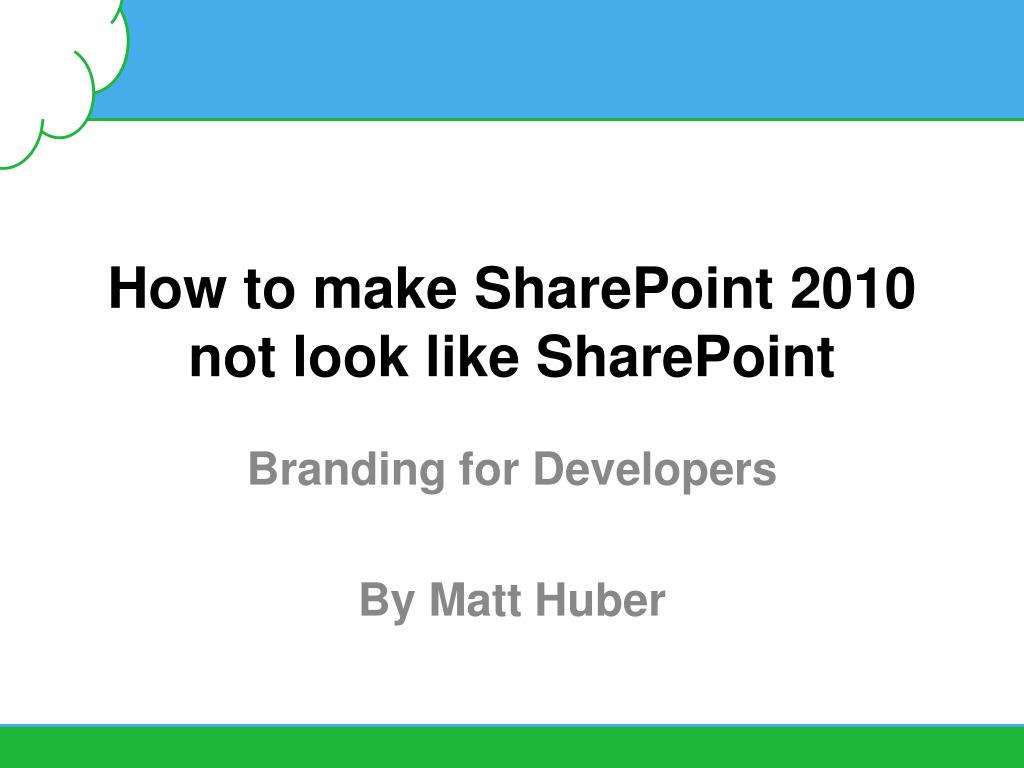 How to make SharePoint 2010 not look like SharePoint

Branding for Developers

By Matt Huber